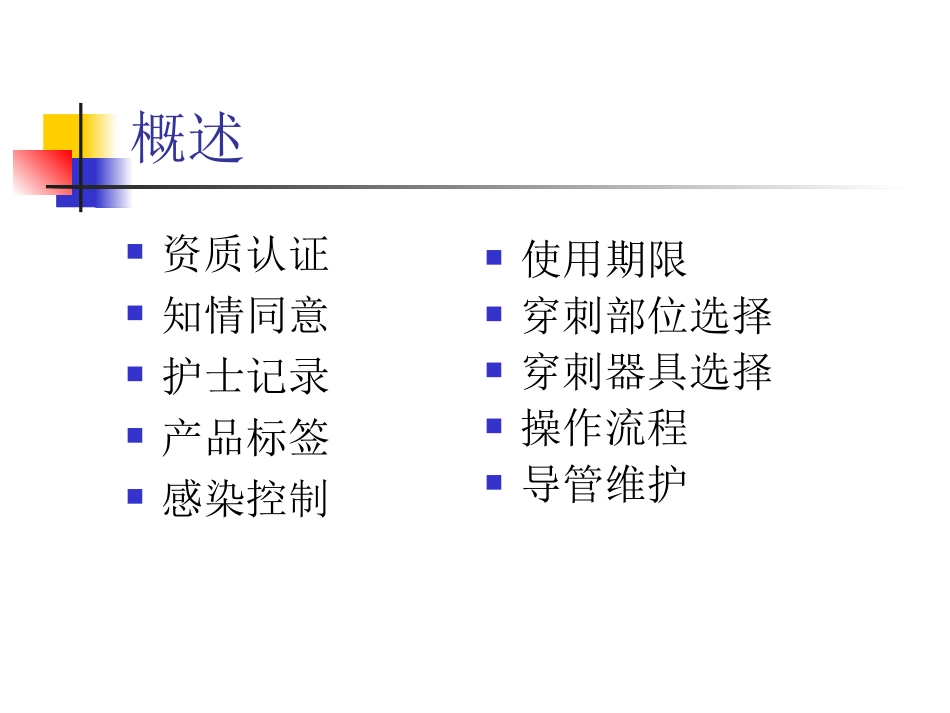 概述

- 资质认证
- 知情同意
- 护士记录
- 产品标签
- 感染控制

- 使用期限
- 穿刺部位选择
- 穿刺器具选择
- 操作流程
- 导管维护